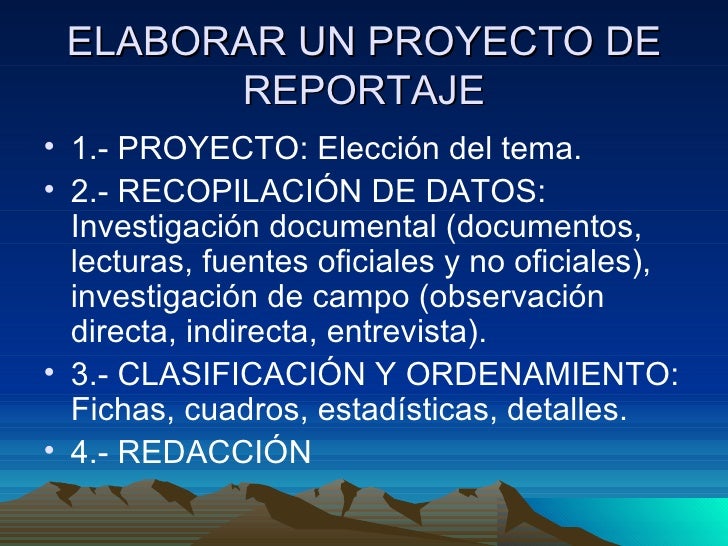 ELABORAR UN PROYECTO DE REPORTAJE

• 1.- PROYECTO: Elección del tema.
• 2.- RECOPILACIÓN DE DATOS: Investigación documental (documentos, lecturas, fuentes oficiales y no oficiales), investigación de campo (observación directa, indirecta, entrevista).
• 3.- CLASIFICACIÓN Y ORDENAMIENTO: Fichas, cuadros, estadísticas, detalles.
• 4.- REDACCIÓN